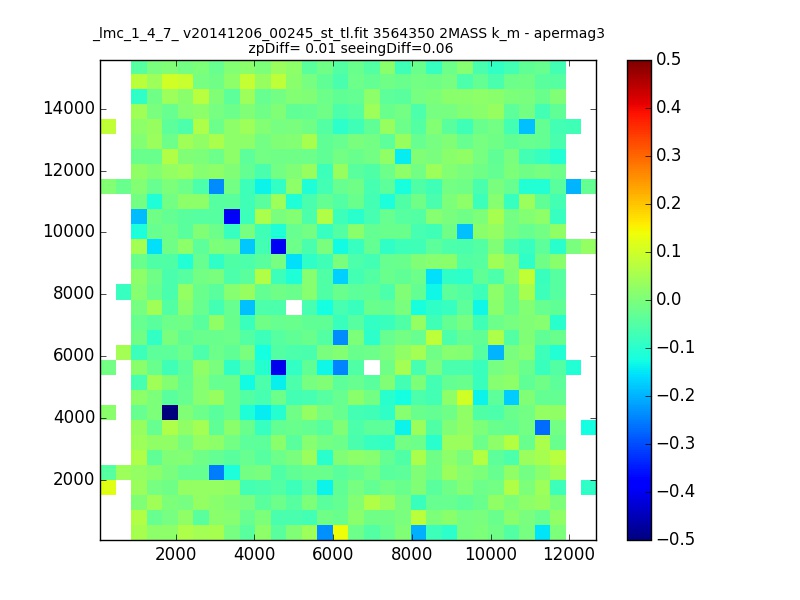 _lmc_1_4_7_ v20141206_00245_st_tl.fit 3564350 2MASS k_m - apermag3
zpDiff= 0.01 seeingDiff=0.06

14000
12000
10000
8000
6000
4000
2000

2000 4000 6000 8000 10000 12000

0.5
0.4
0.3
0.2
0.1
0.0
−0.1
−0.2
−0.3
−0.4
−0.5